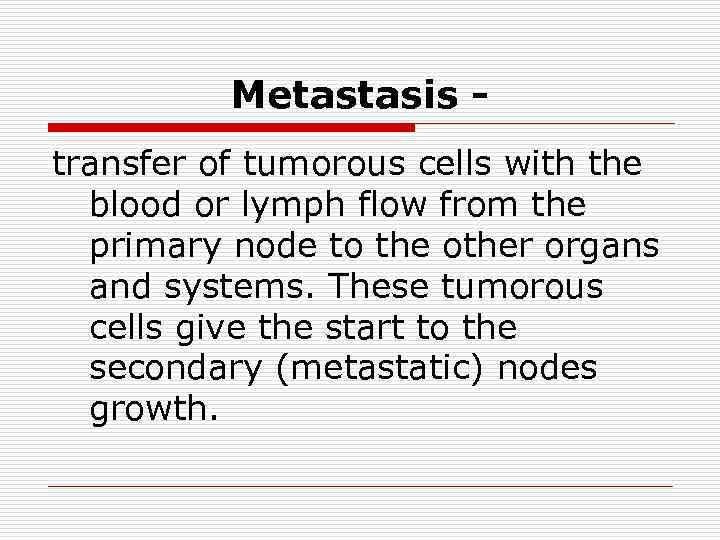 Metastasis -

transfer of tumorous cells with the blood or lymph flow from the primary node to the other organs and systems. These tumorous cells give the start to the secondary (metastatic) nodes growth.